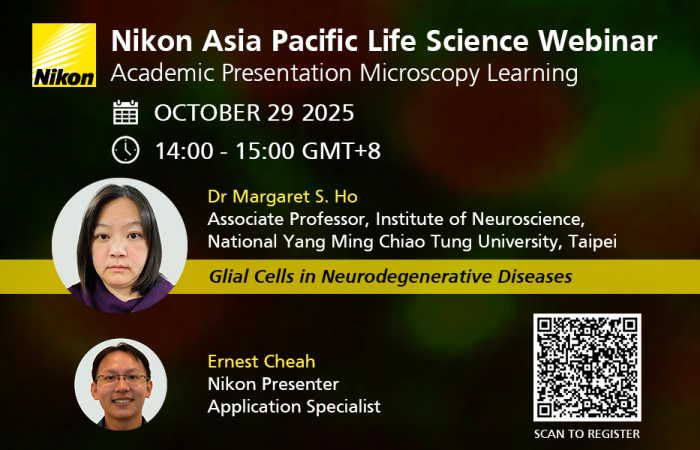 Nikon

Nikon Asia Pacific Life Science Webinar
Academic Presentation Microscopy Learning

OCTOBER 29 2025

14:00 - 15:00 GMT+8

Dr Margaret S. Ho
Associate Professor, Institute of Neuroscience, National Yang Ming Chiao Tung University, Taipei

Glial Cells in Neurodegenerative Diseases

Ernest Cheah
Nikon Presenter
Application Specialist

SCAN TO REGISTER